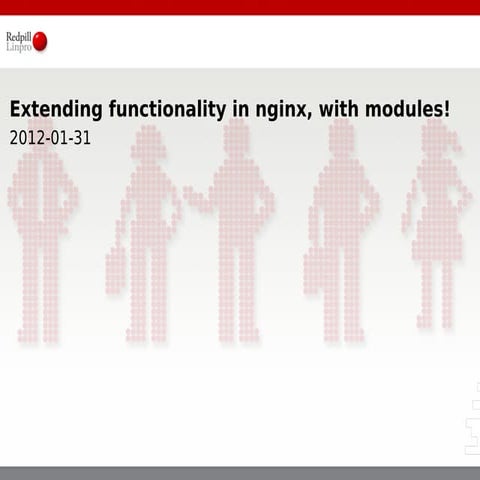 Redpill
Linpro

Extending functionality in nginx, with modules!

2012-01-31